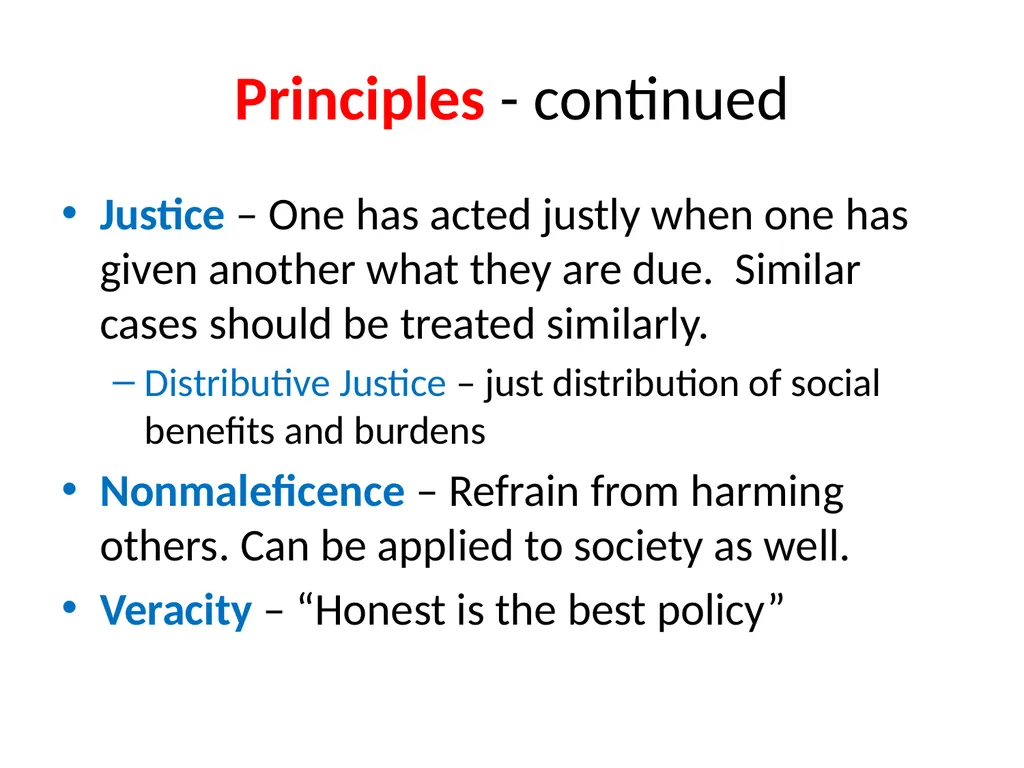 Principles - continued

• Justice – One has acted justly when one has given another what they are due.  Similar cases should be treated similarly.

– Distributive Justice – just distribution of social benefits and burdens

• Nonmaleficence – Refrain from harming others. Can be applied to society as well.

• Veracity – “Honest is the best policy”